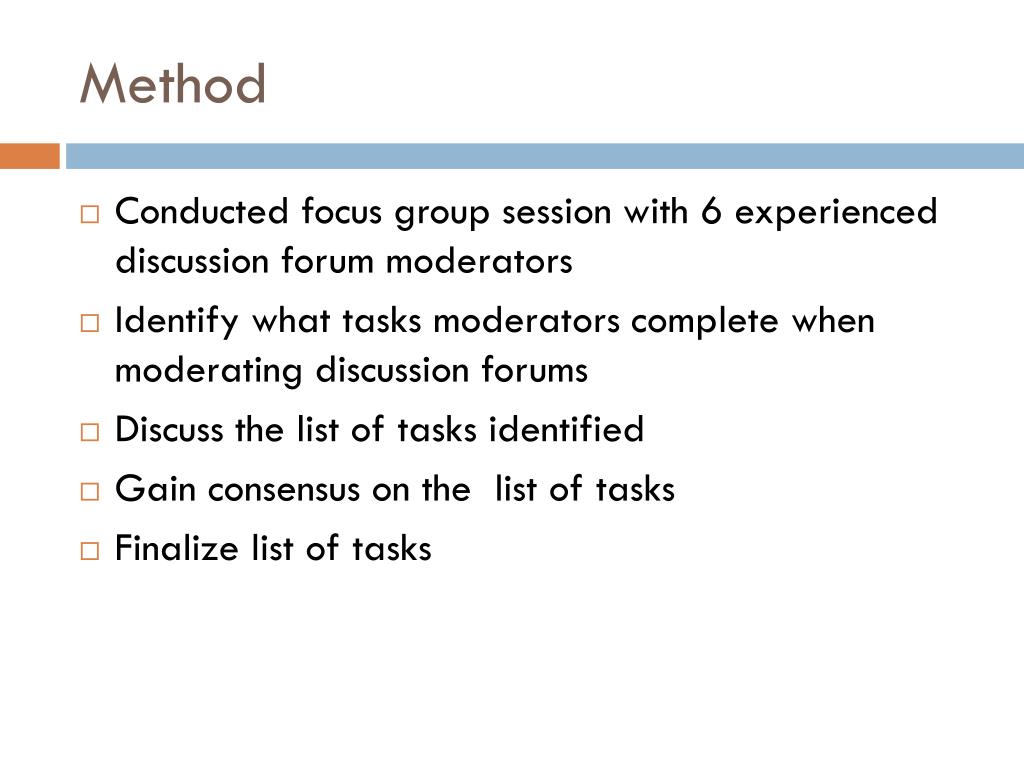 Method

□ Conducted focus group session with 6 experienced discussion forum moderators
□ Identify what tasks moderators complete when moderating discussion forums
□ Discuss the list of tasks identified
□ Gain consensus on the list of tasks
□ Finalize list of tasks